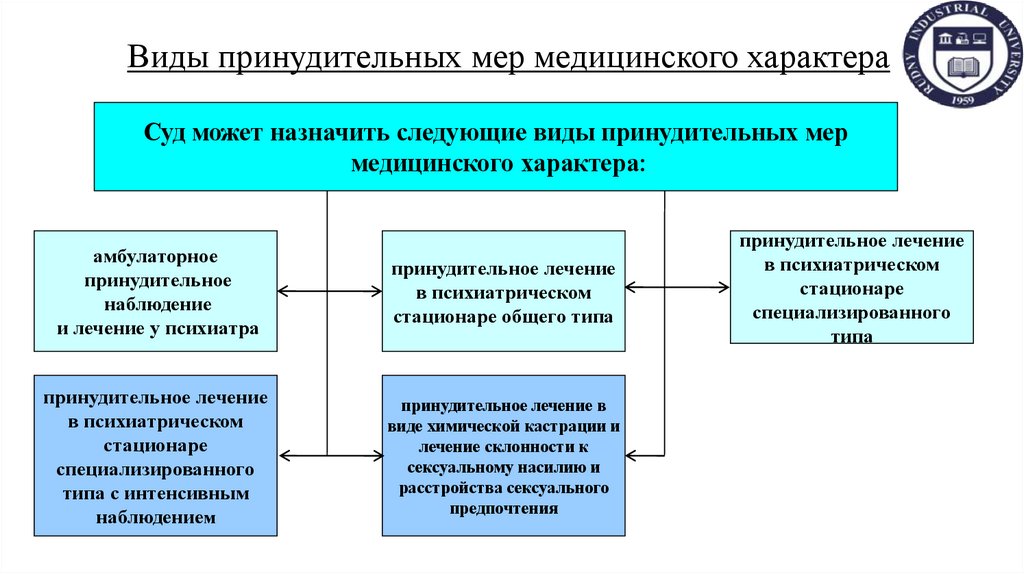 Виды принудительных мер медицинского характера

RUDNY INDUSTRIAL UNIVERSITY
1959

Суд может назначить следующие виды принудительных мер медицинского характера:

амбулаторное принудительное наблюдение и лечение у психиатра

принудительное лечение в психиатрическом стационаре общего типа

принудительное лечение в психиатрическом стационаре специализированного типа

принудительное лечение в психиатрическом стационаре специализированного типа с интенсивным наблюдением

принудительное лечение в виде химической кастрации и лечение склонности к сексуальному насилию и расстройства сексуального предпочтения